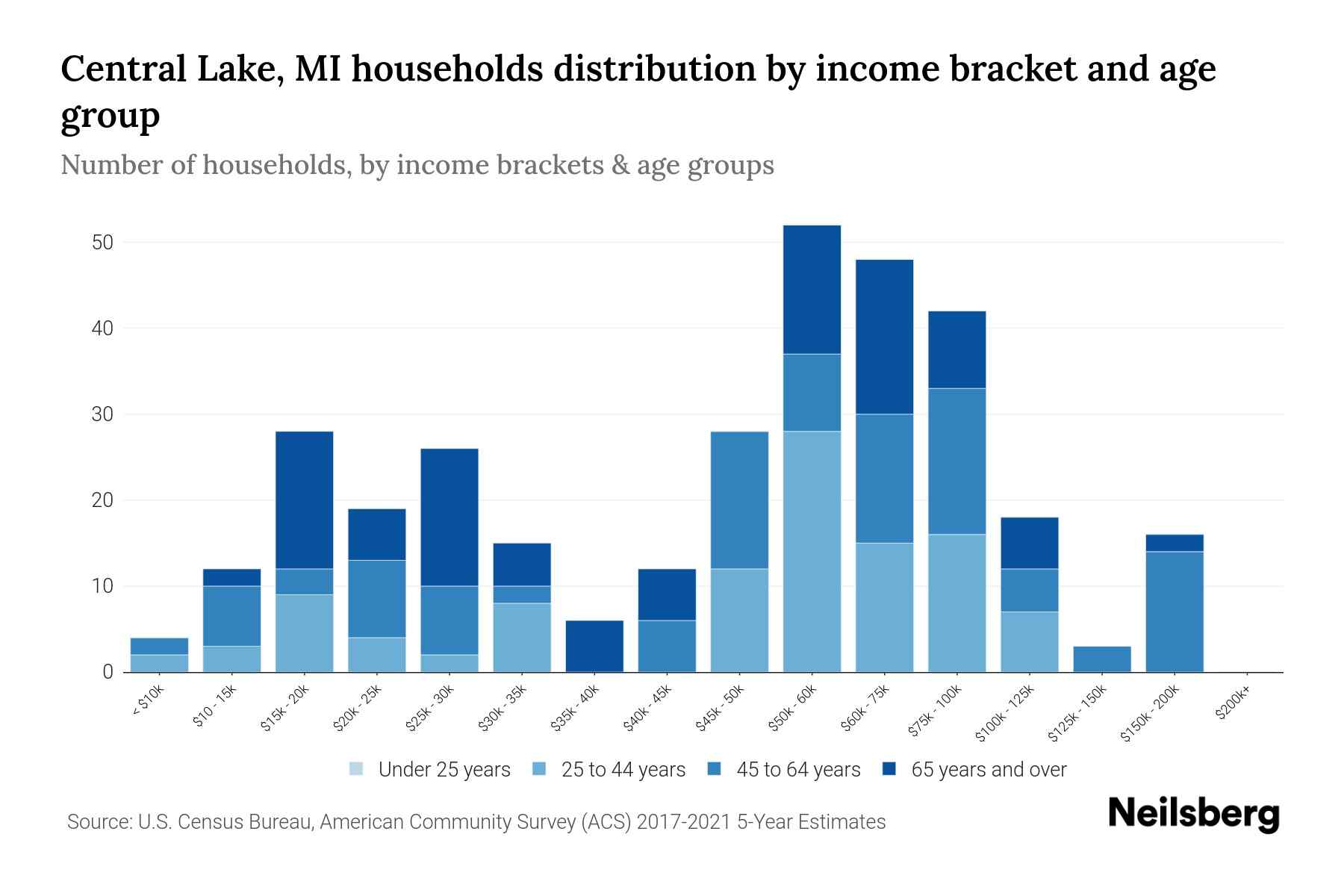 Central Lake, MI households distribution by income bracket and age group

Number of households, by income brackets & age groups

50
40
30
20
10
0

< $10k
$10 - 15k
$15k - 20k
$20k - 25k
$25k - 30k
$30k - 35k
$35k - 40k
$40k - 45k
$45k - 50k
$50k - 60k
$60k - 75k
$75k - 100k
$100k - 125k
$125k - 150k
$150k - 200k
$200k+

Under 25 years
25 to 44 years
45 to 64 years
65 years and over

Source: U.S. Census Bureau, American Community Survey (ACS) 2017-2021 5-Year Estimates

Neilsberg